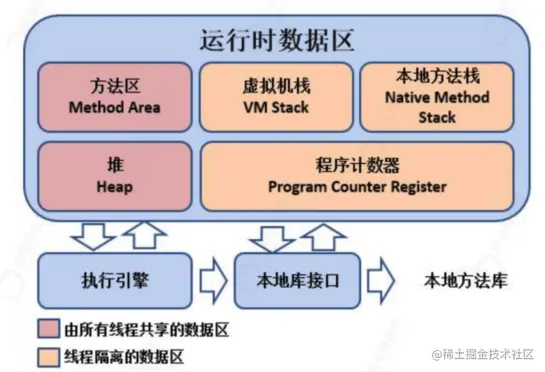 运行时数据区

方法区
Method Area

虚拟机栈
VM Stack

本地方法栈
Native Method Stack

堆
Heap

程序计数器
Program Counter Register

执行引擎

本地库接口

本地方法库

由所有线程共享的数据区

线程隔离的数据区

@稀土掘金技术社区